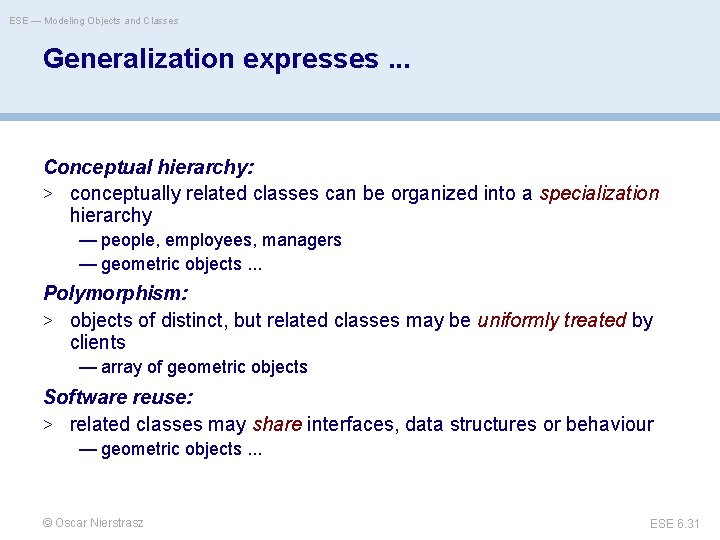 ESE — Modeling Objects and Classes

Generalization expresses ...

Conceptual hierarchy:

> conceptually related classes can be organized into a specialization hierarchy

— people, employees, managers

— geometric objects ...

Polymorphism:

> objects of distinct, but related classes may be uniformly treated by clients

— array of geometric objects

Software reuse:

> related classes may share interfaces, data structures or behaviour

— geometric objects ...

© Oscar Nierstrasz

ESE 6.31